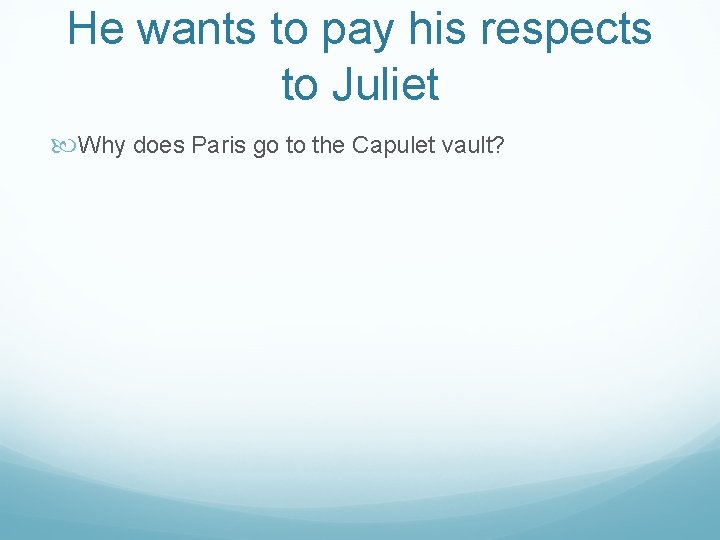 He wants to pay his respects to Juliet

Why does Paris go to the Capulet vault?